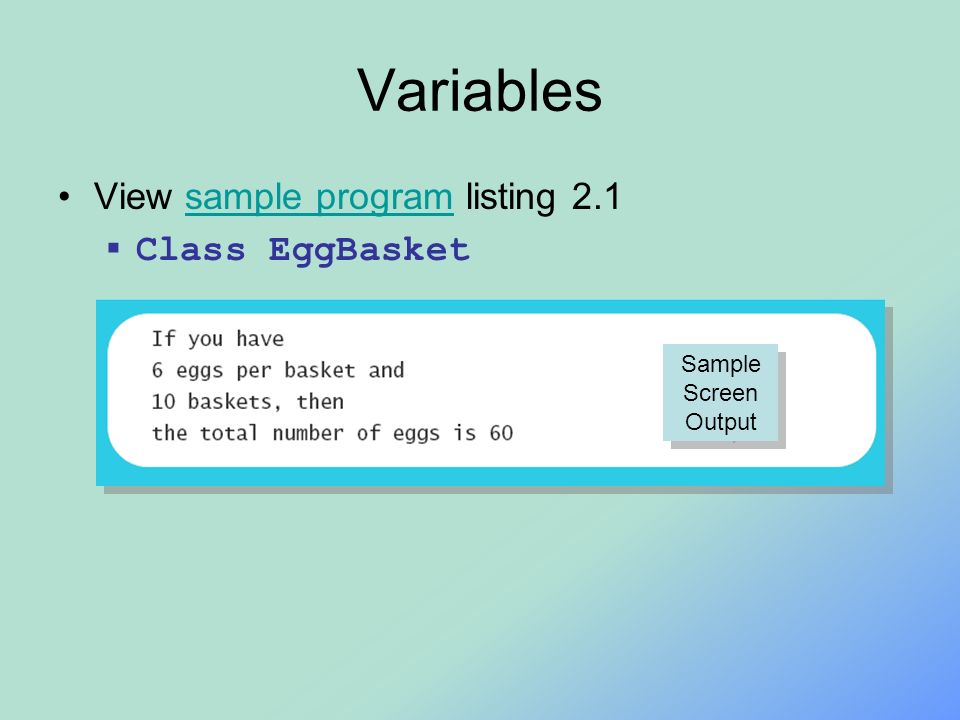 Variables

• View sample program listing 2.1
  ▪ Class EggBasket

If you have
6 eggs per basket and
10 baskets, then
the total number of eggs is 60

Sample Screen Output